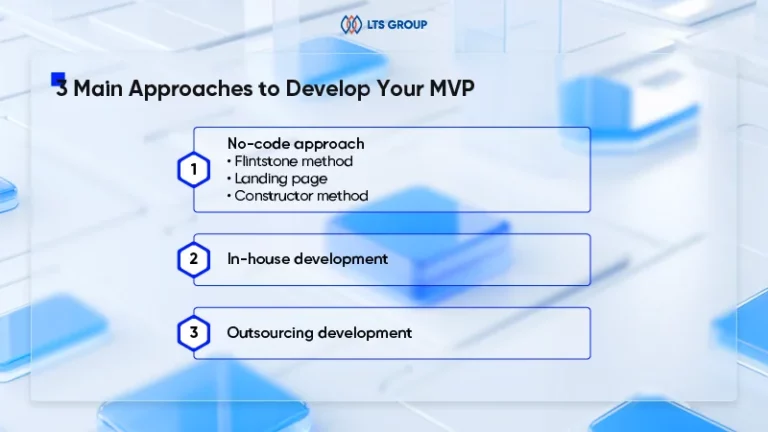 LTS GROUP

3 Main Approaches to Develop Your MVP

1
No-code approach
• Flintstone method
• Landing page
• Constructor method

2
In-house development

3
Outsourcing development